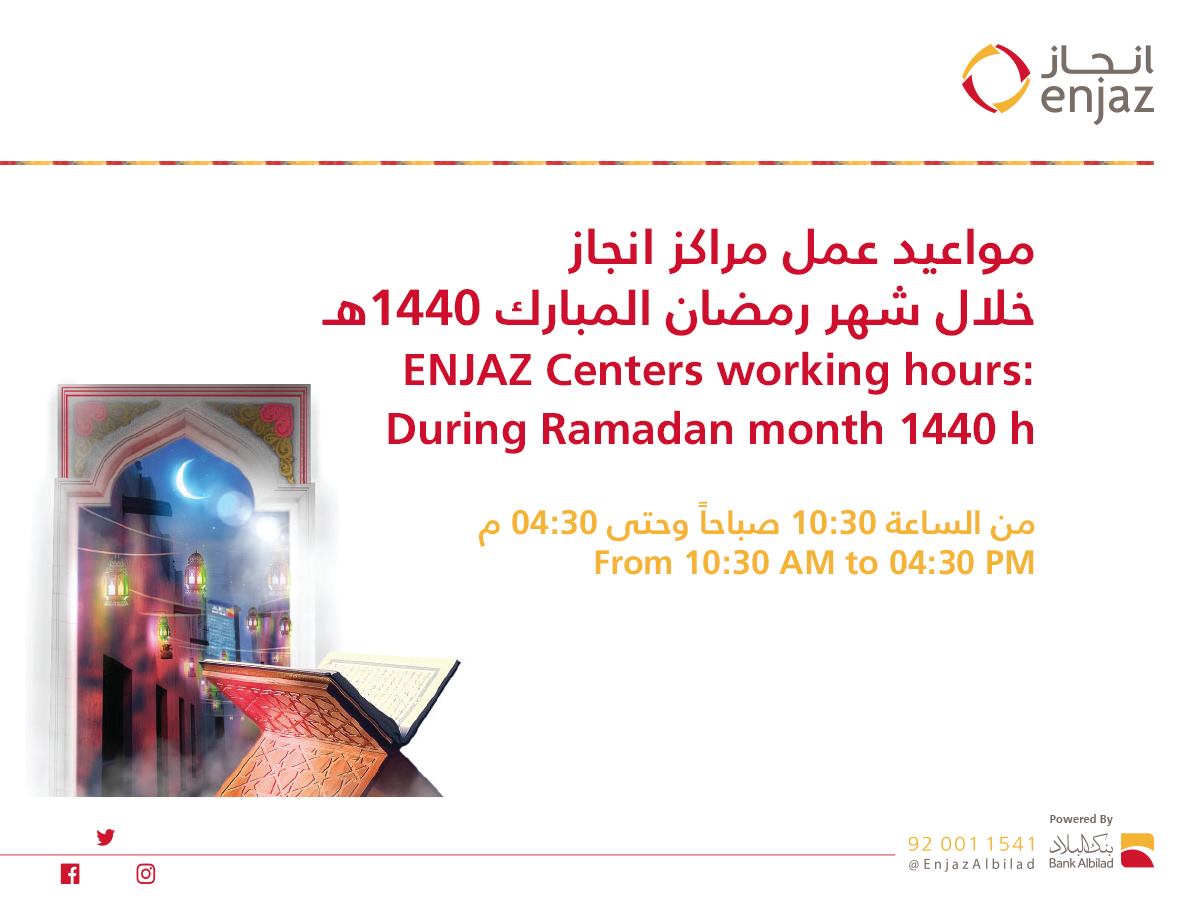 انجاز
enjaz

مواعيد عمل مراكز انجاز
خلال شهر رمضان المبارك 1440هـ
ENJAZ Centers working hours:
During Ramadan month 1440 h

من الساعة 10:30 صباحاً وحتى 04:30 م
From 10:30 AM to 04:30 PM

Powered By
بنك البلاد
Bank Albilad
92 001 1541
@EnjazAlbilad